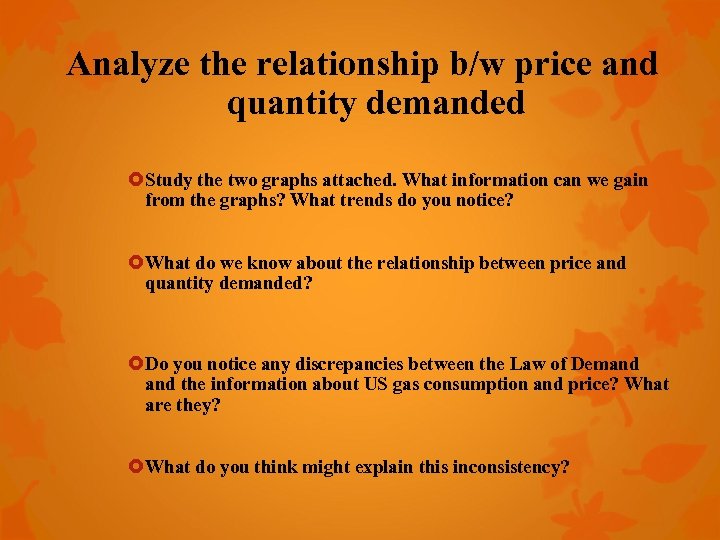 Analyze the relationship b/w price and quantity demanded

Study the two graphs attached. What information can we gain from the graphs? What trends do you notice?

What do we know about the relationship between price and quantity demanded?

Do you notice any discrepancies between the Law of Demand and the information about US gas consumption and price? What are they?

What do you think might explain this inconsistency?